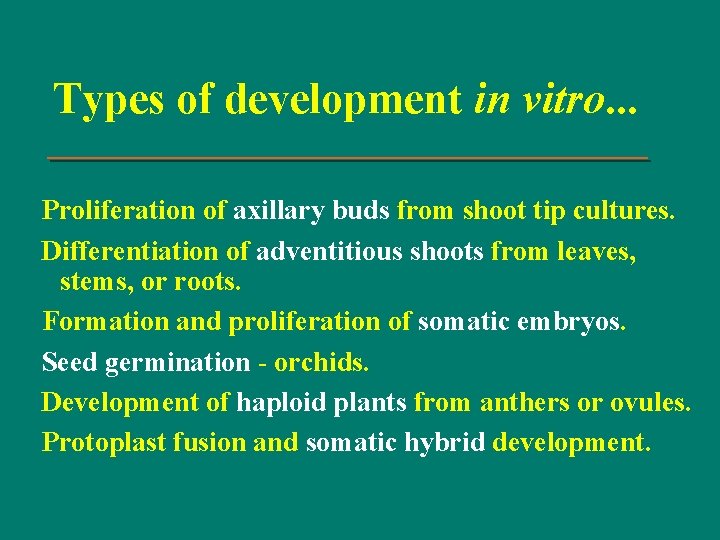 Types of development in vitro...

Proliferation of axillary buds from shoot tip cultures.

Differentiation of adventitious shoots from leaves, stems, or roots.

Formation and proliferation of somatic embryos.

Seed germination - orchids.

Development of haploid plants from anthers or ovules.

Protoplast fusion and somatic hybrid development.